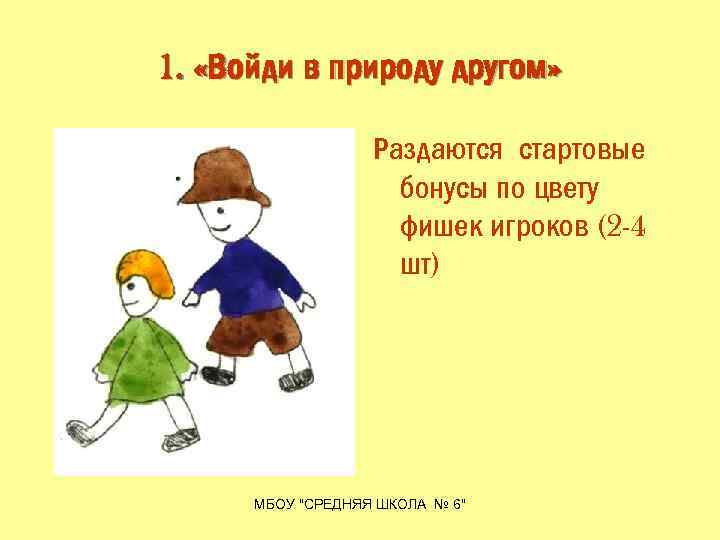 1. «Войди в природу другом»

Раздаются стартовые бонусы по цвету фишек игроков (2-4 шт)

МБОУ "СРЕДНЯЯ ШКОЛА № 6"